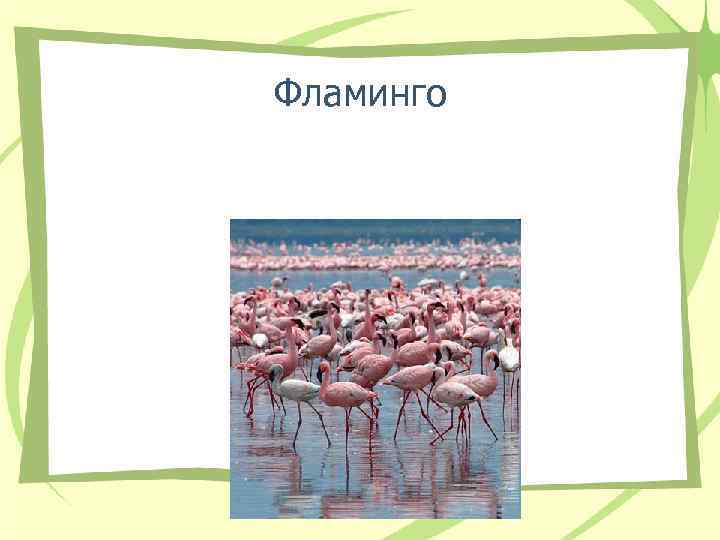 Фламинго